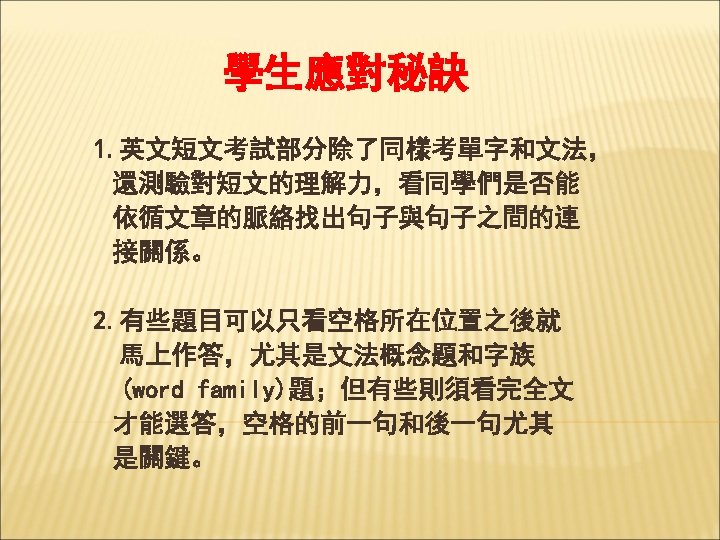 學生應對秘訣

1. 英文短文考試部分除了同樣考單字和文法，還測驗對短文的理解力，看同學們是否能依循文章的脈絡找出句子與句子之間的連接關係。

2. 有些題目可以只看空格所在位置之後就馬上作答，尤其是文法概念題和字族(word family)題；但有些則須看完全文才能選答，空格的前一句和後一句尤其是關鍵。